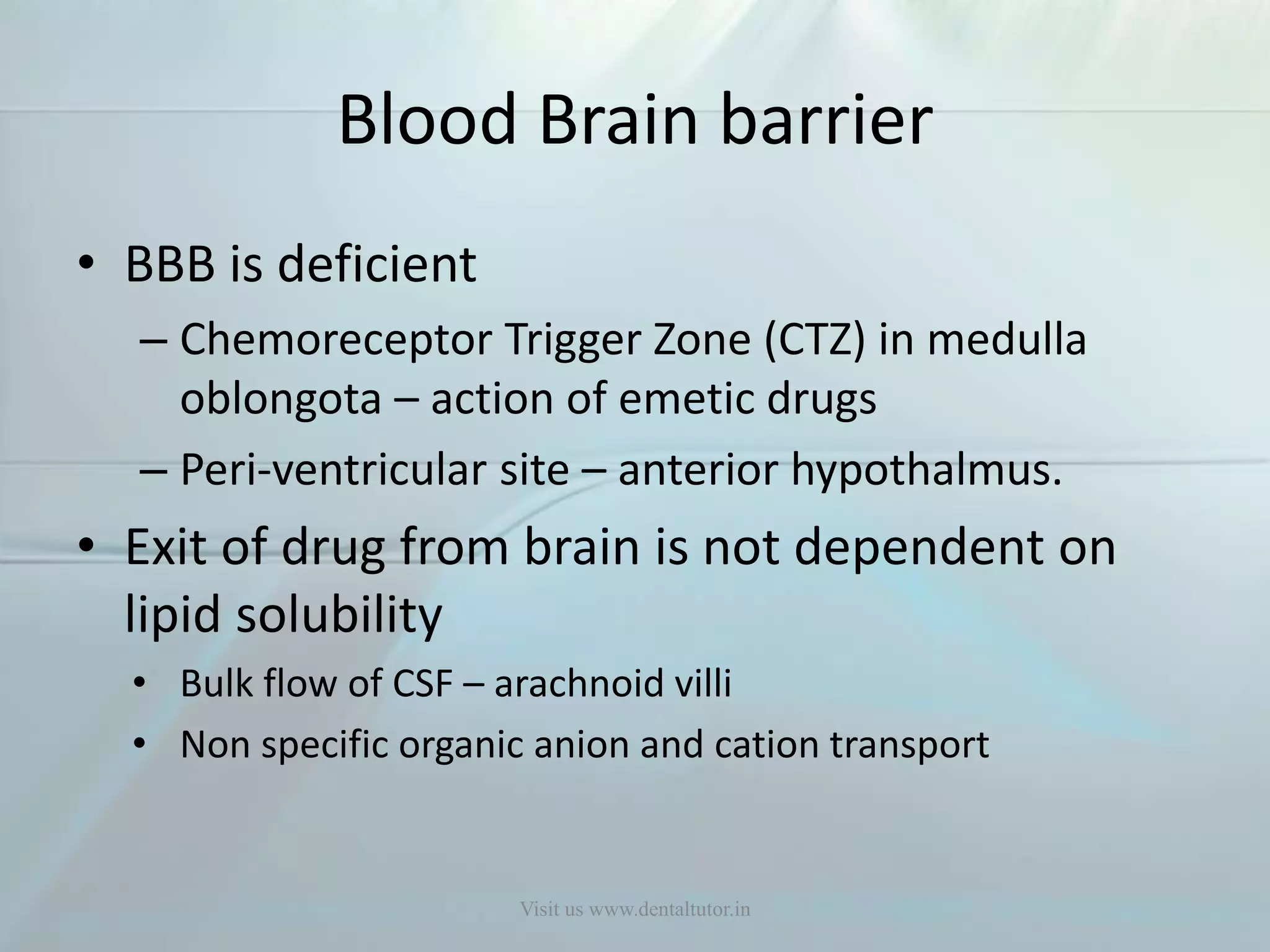 Blood Brain barrier

• BBB is deficient

– Chemoreceptor Trigger Zone (CTZ) in medulla oblongota – action of emetic drugs

– Peri-ventricular site – anterior hypothalmus.

• Exit of drug from brain is not dependent on lipid solubility

• Bulk flow of CSF – arachnoid villi

• Non specific organic anion and cation transport

Visit us www.dentaltutor.in